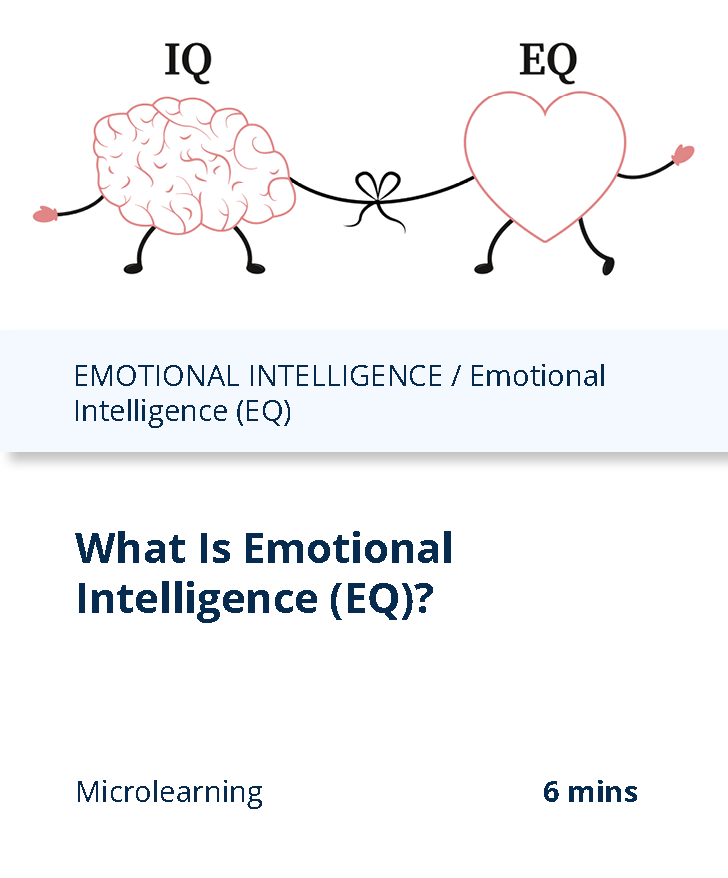 IQ

EQ

EMOTIONAL INTELLIGENCE / Emotional Intelligence (EQ)

What Is Emotional Intelligence (EQ)?

Microlearning

6 mins